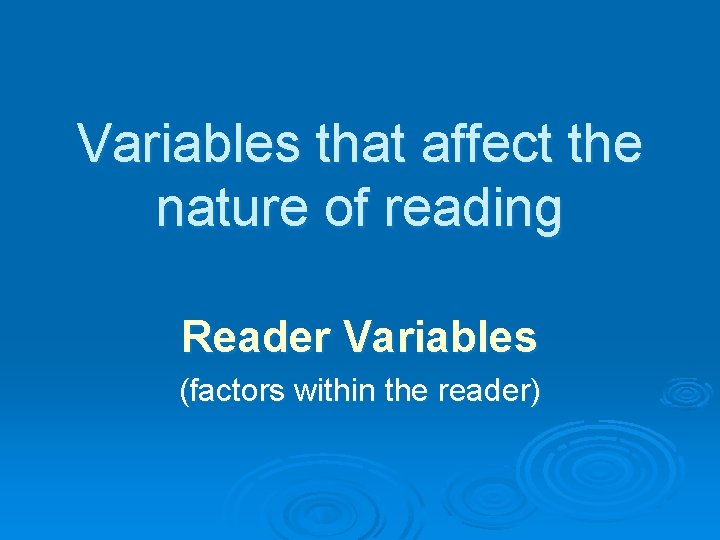 Variables that affect the nature of reading

Reader Variables

(factors within the reader)